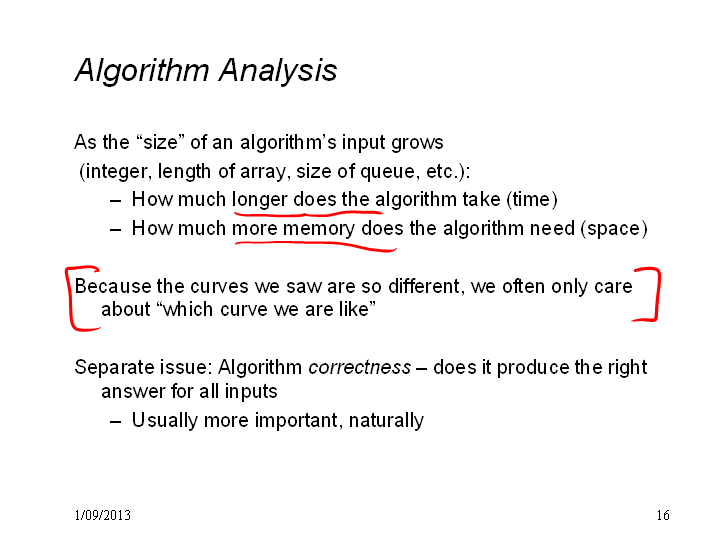 Algorithm Analysis

As the “size” of an algorithm’s input grows (integer, length of array, size of queue, etc.):

– How much longer does the algorithm take (time)
– How much more memory does the algorithm need (space)

Because the curves we saw are so different, we often only care about “which curve we are like”

Separate issue: Algorithm correctness – does it produce the right answer for all inputs

– Usually more important, naturally

1/09/2013

16